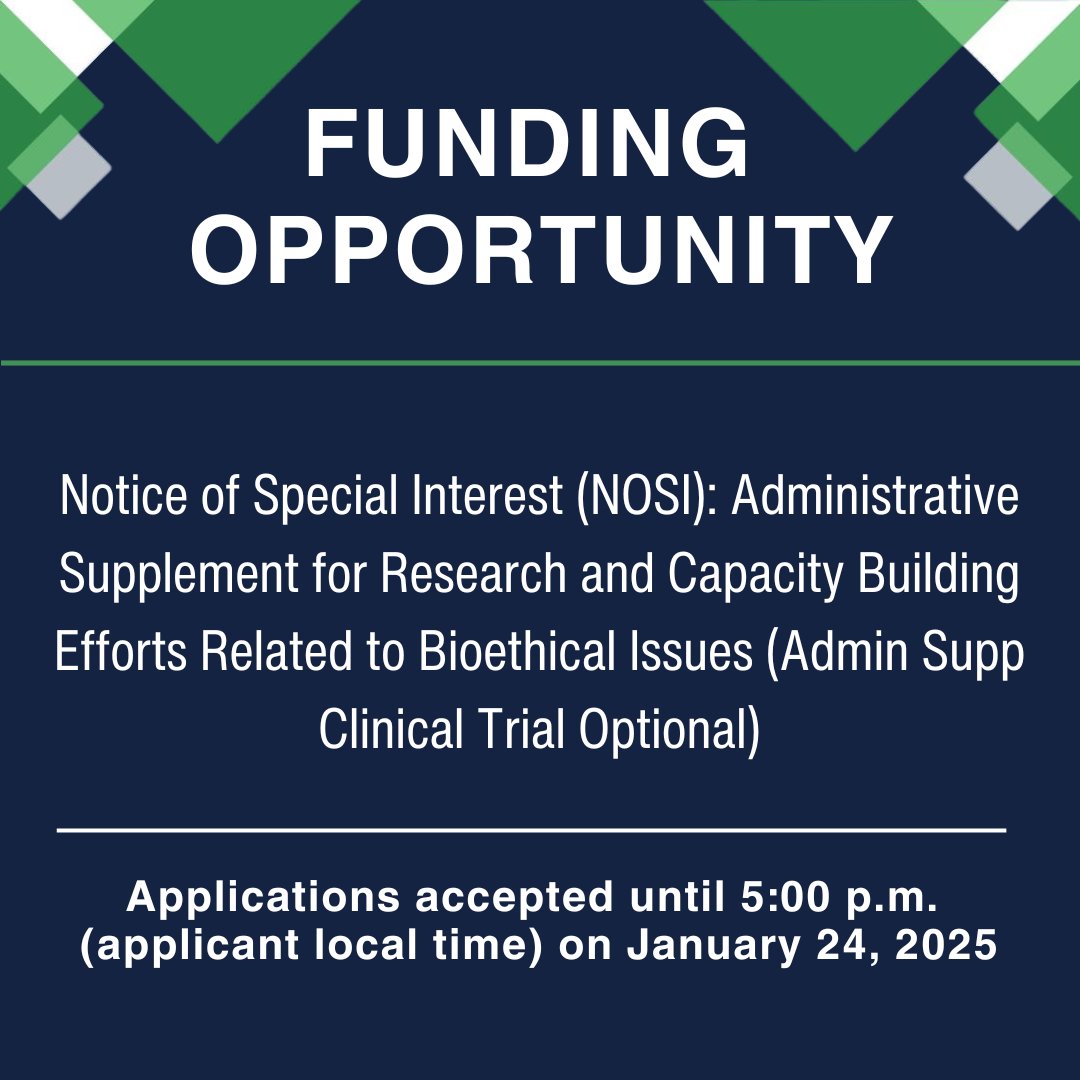 FUNDING OPPORTUNITY

Notice of Special Interest (NOSI): Administrative Supplement for Research and Capacity Building Efforts Related to Bioethical Issues (Admin Supp Clinical Trial Optional)

Applications accepted until 5:00 p.m. (applicant local time) on January 24, 2025